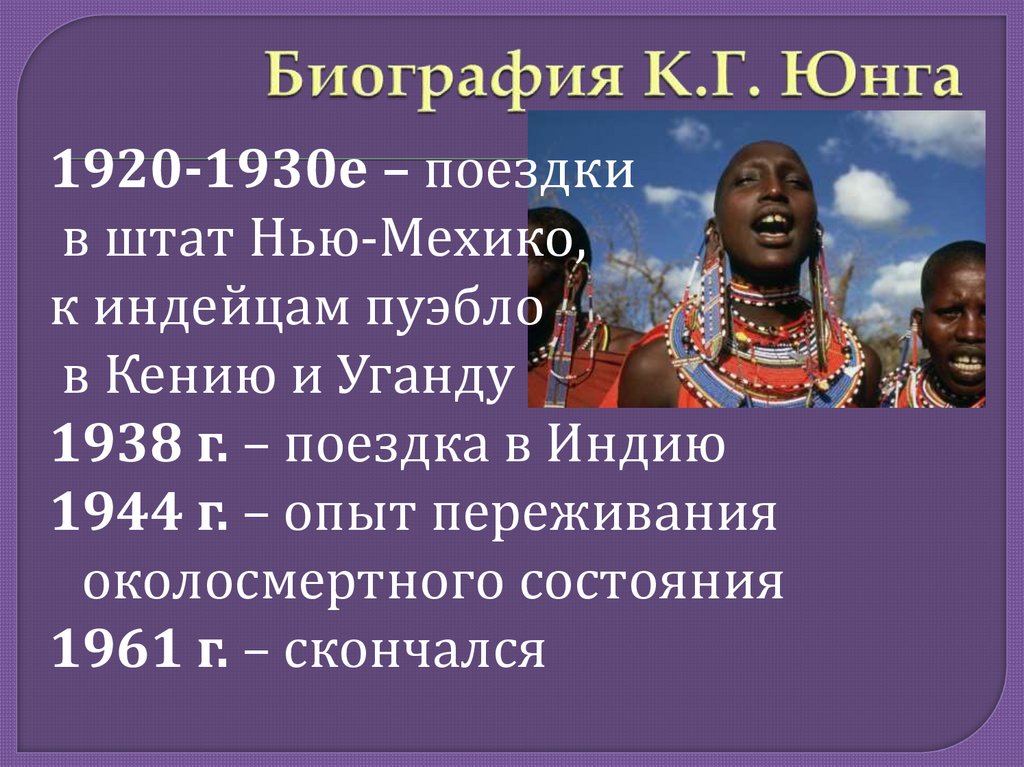 Биография К.Г. Юнга

1920-1930е – поездки в штат Нью-Мехико, к индейцам пуэбло в Кению и Уганду

1938 г. – поездка в Индию

1944 г. – опыт переживания околосмертного состояния

1961 г. – скончался